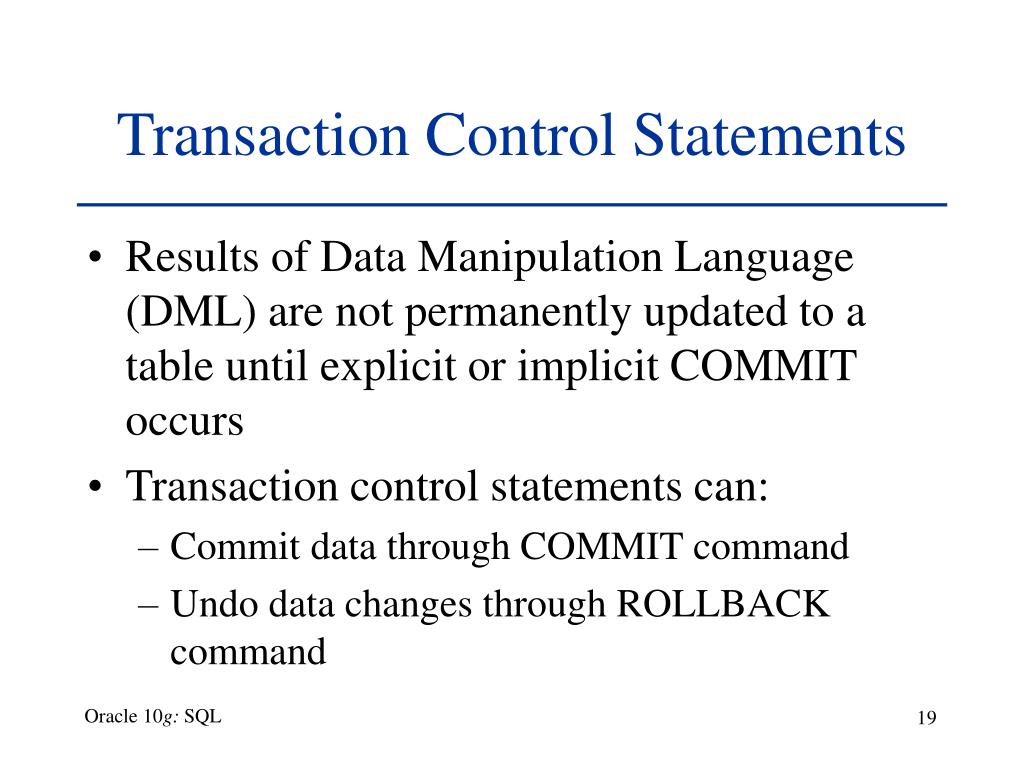 Transaction Control Statements

• Results of Data Manipulation Language (DML) are not permanently updated to a table until explicit or implicit COMMIT occurs

• Transaction control statements can:
– Commit data through COMMIT command
– Undo data changes through ROLLBACK command

Oracle 10g: SQL

19